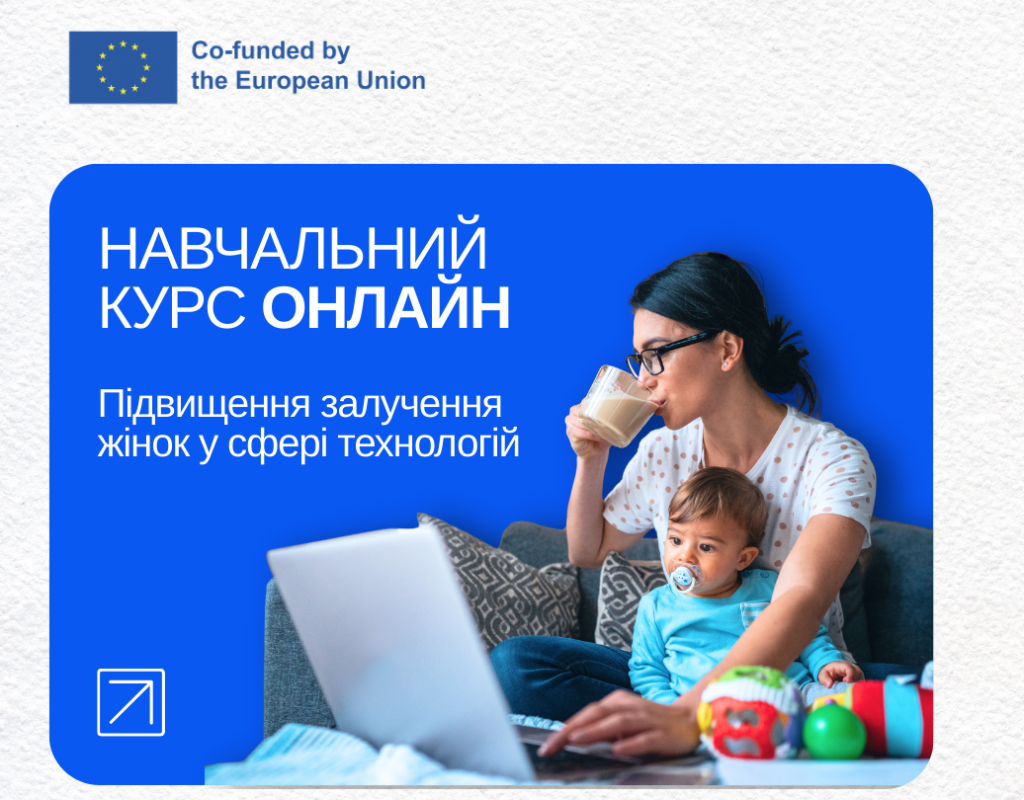 Co-funded by
the European Union

НАВЧАЛЬНИЙ КУРС ОНЛАЙН

Підвищення залучення жінок у сфері технологій